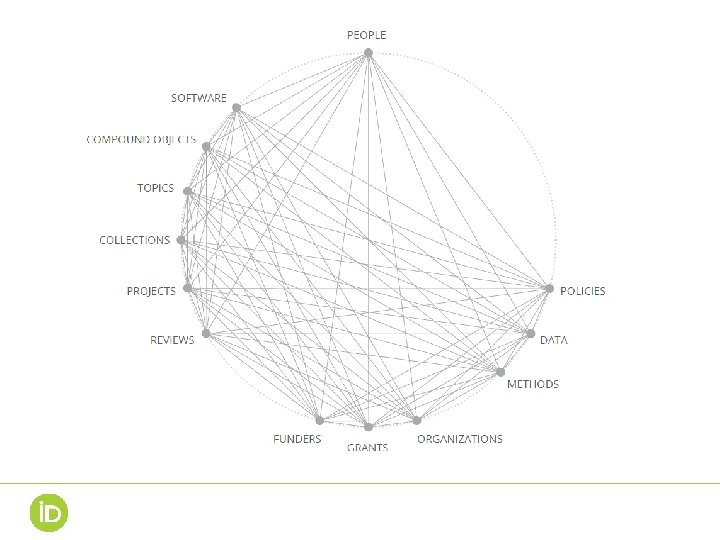 PEOPLE
SOFTWARE
COMPOUND OBJECTS
TOPICS
COLLECTIONS
PROJECTS
REVIEWS
FUNDERS
GRANTS
ORGANIZATIONS
METHODS
DATA
POLICIES

iD